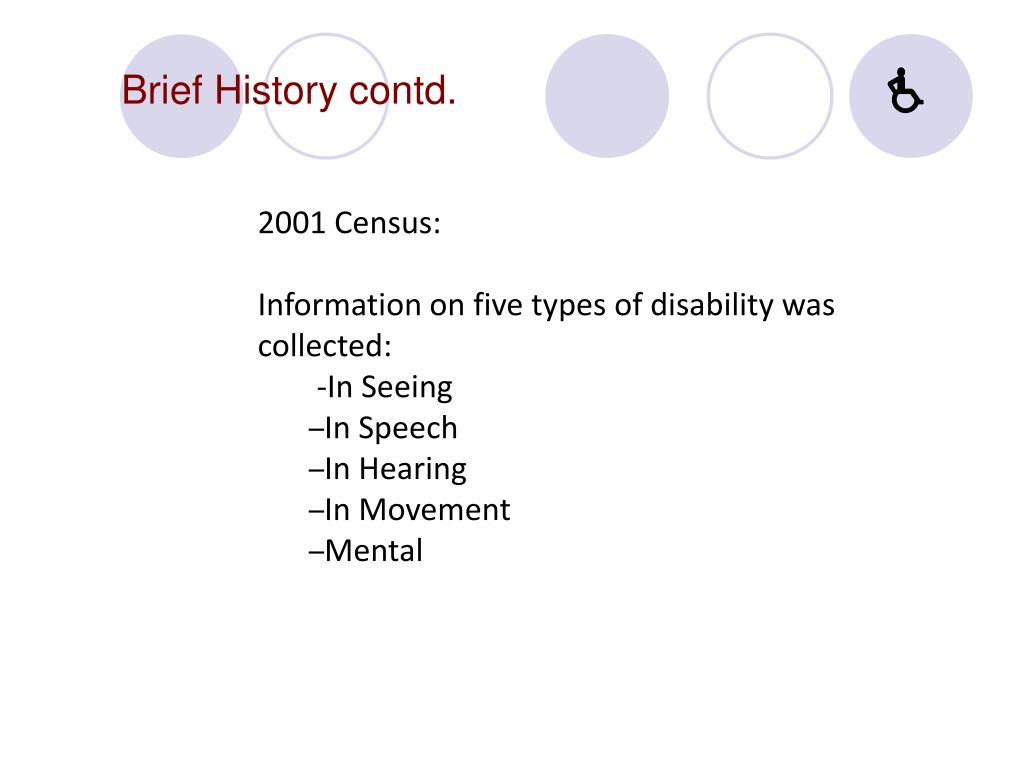 Brief History contd.

2001 Census:

Information on five types of disability was collected:

-In Seeing
–In Speech
–In Hearing
–In Movement
–Mental